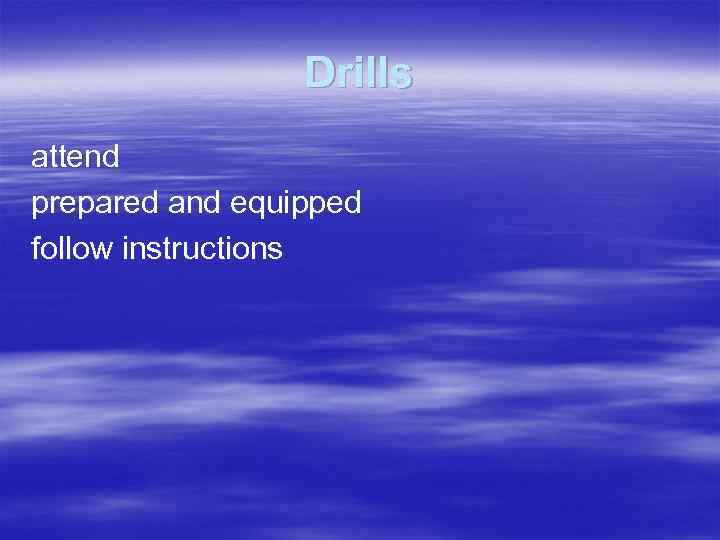 Drills

attend
prepared and equipped
follow instructions